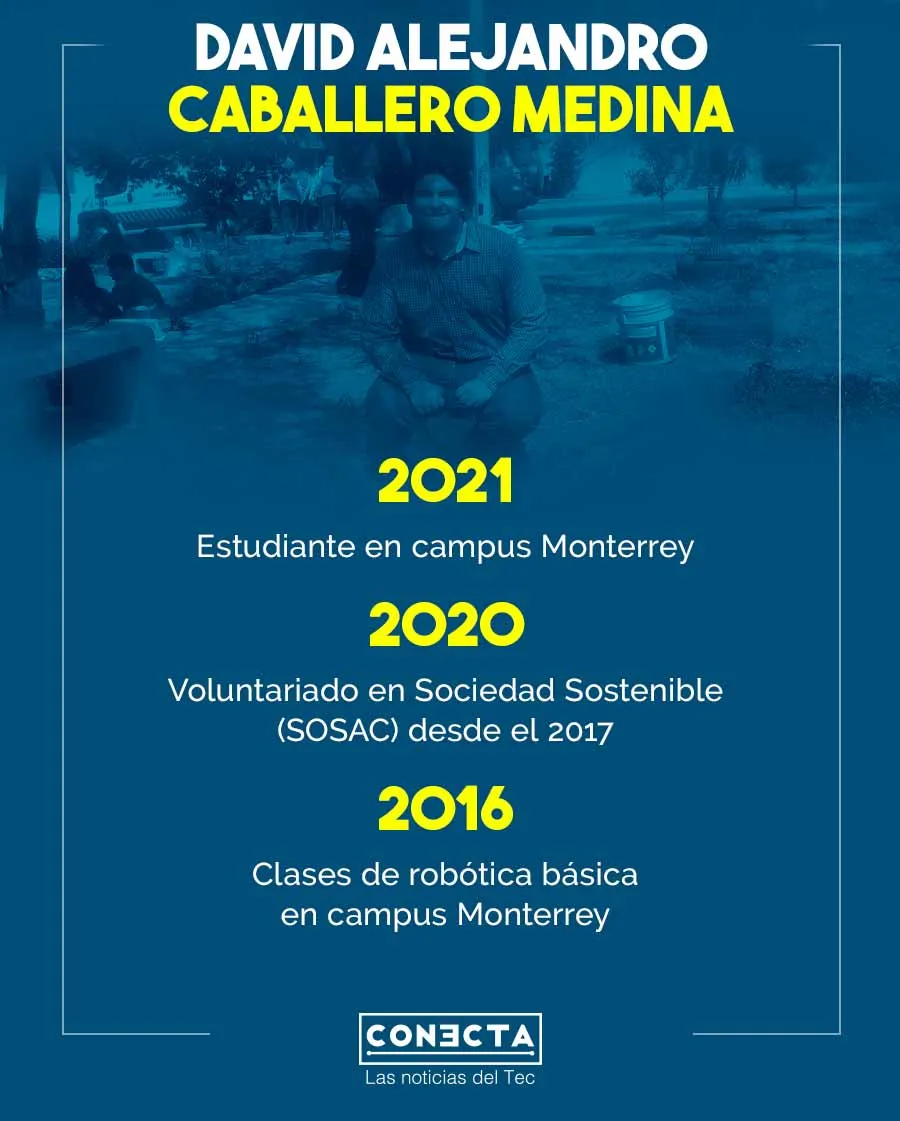 DAVID ALEJANDRO
CABALLERO MEDINA

2021

Estudiante en campus Monterrey

2020

Voluntariado en Sociedad Sostenible (SOSAC) desde el 2017

2016

Clases de robótica básica en campus Monterrey

CONECTA
Las noticias del Tec